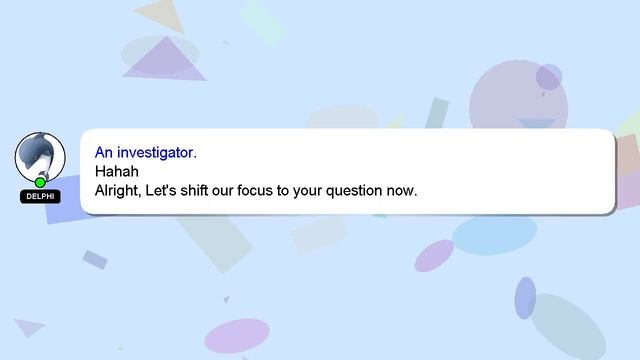 DELPHI

An investigator.
Hahah
Alright, Let's shift our focus to your question now.